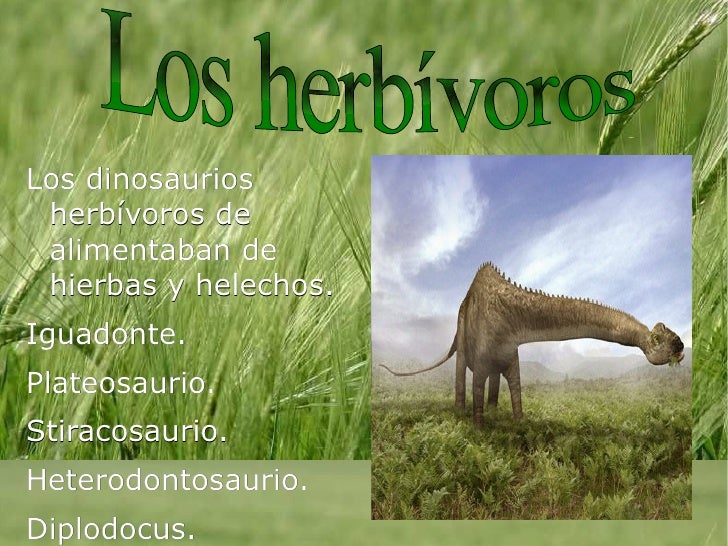 Los herbívoros

Los dinosaurios herbívoros de alimentaban de hierbas y helechos.

Iguadonte.

Plateosaurio.

Stiracosaurio.

Heterodontosaurio.

Diplodocus.